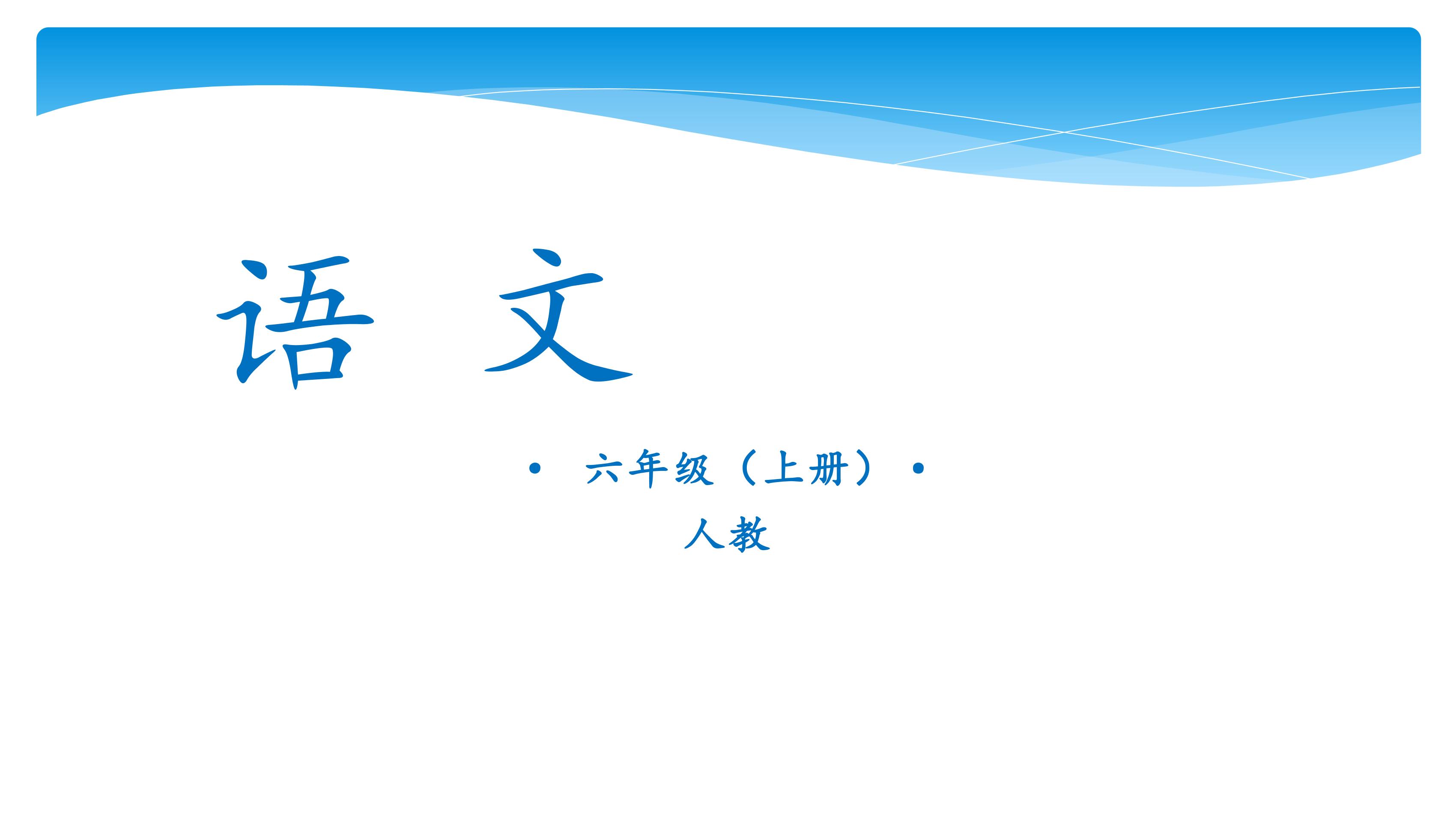 语 文

• 六年级（上册）•

人教